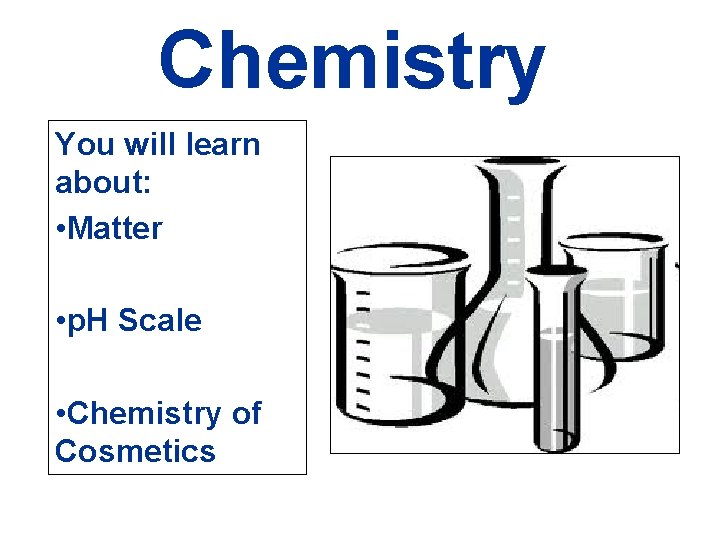 Chemistry

You will learn about:

•Matter

•pH Scale

•Chemistry of Cosmetics